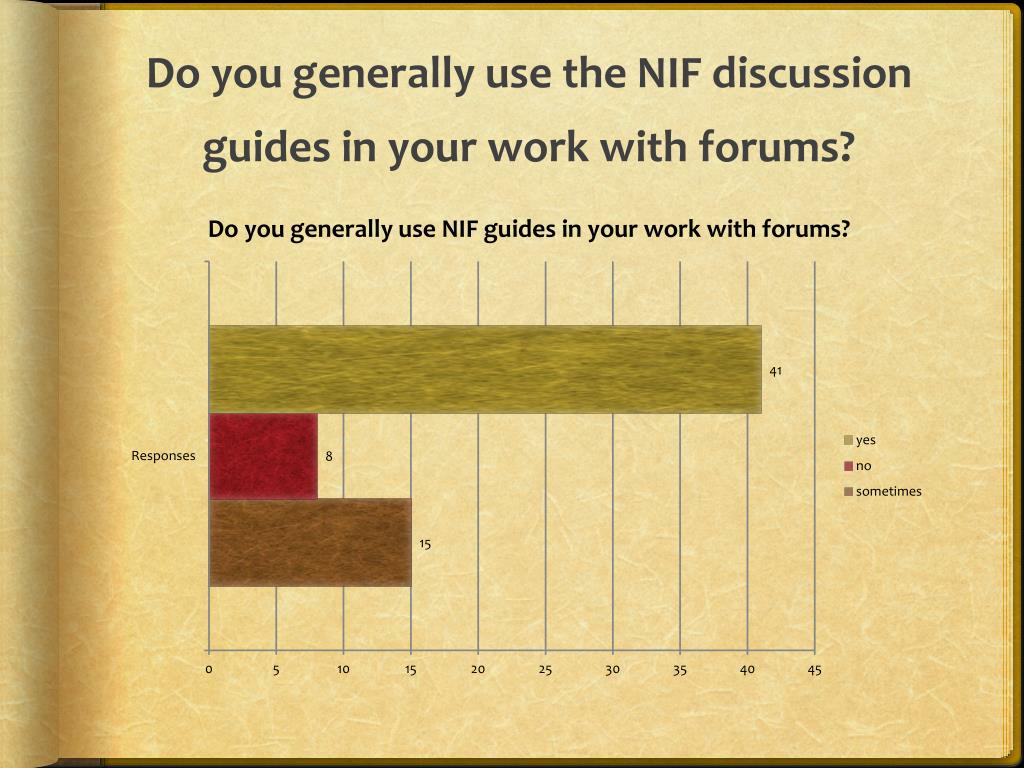 Do you generally use the NIF discussion guides in your work with forums?

Do you generally use NIF guides in your work with forums?

41

Responses

8

15

yes
no
sometimes

0 5 10 15 20 25 30 35 40 45